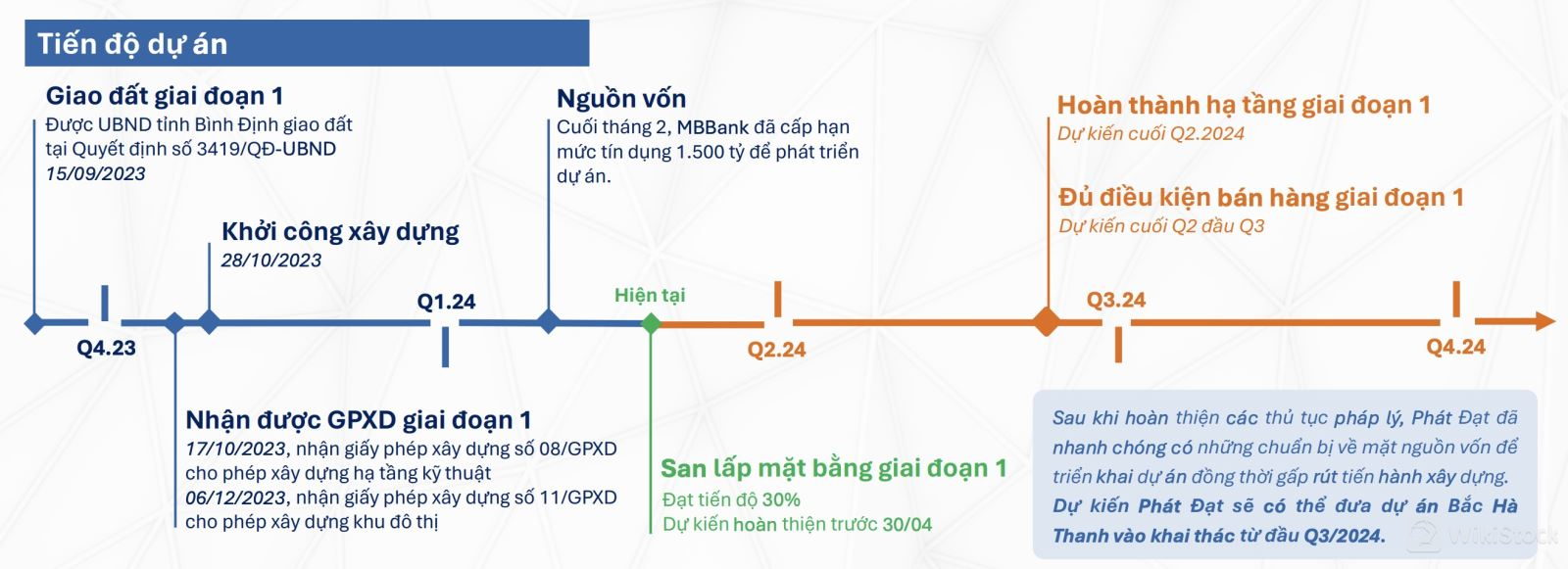 Tiến độ dự án

Giao đất giai đoạn 1
Được UBND tỉnh Bình Định giao đất tại Quyết định số 3419/QĐ-UBND
15/09/2023

Khởi công xây dựng
28/10/2023

Nguồn vốn
Cuối tháng 2, MBBank đã cấp hạn mức tín dụng 1.500 tỷ để phát triển dự án.

Hoàn thành hạ tầng giai đoạn 1
Dự kiến cuối Q2.2024

Đủ điều kiện bán hàng giai đoạn 1
Dự kiến cuối Q2 đầu Q3

Q4.23

Q1.24

Hiện tại

Q2.24

Q3.24

Q4.24

Nhận được GPXD giai đoạn 1
17/10/2023, nhận giấy phép xây dựng số 08/GPXD cho phép xây dựng hạ tầng kỹ thuật
06/12/2023, nhận giấy phép xây dựng số 11/GPXD cho phép xây dựng khu đô thị

San lấp mặt bằng giai đoạn 1
Đạt tiến độ 30%
Dự kiến hoàn thiện trước 30/04

Sau khi hoàn thiện các thủ tục pháp lý, Phát Đạt đã nhanh chóng có những chuẩn bị về mặt nguồn vốn để triển khai dự án đồng thời gấp rút tiến hành xây dựng. Dự kiến Phát Đạt sẽ có thể đưa dự án Bắc Hà Thanh vào khai thác từ đầu Q3/2024.

WikiStock